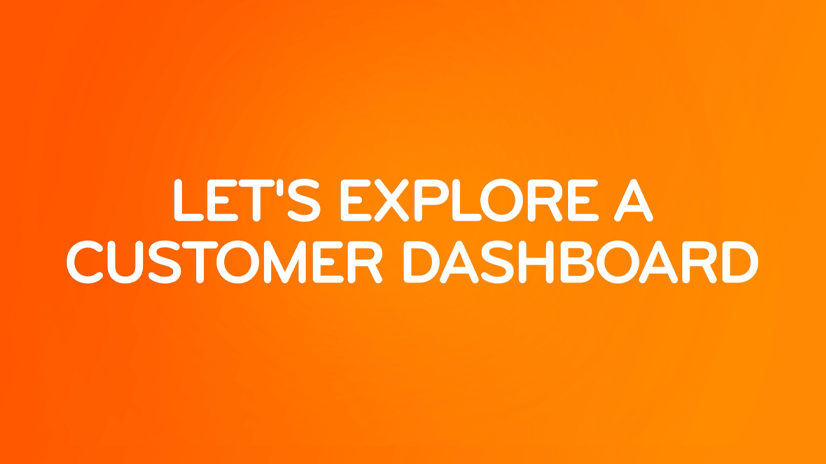 LET'S EXPLORE A CUSTOMER DASHBOARD